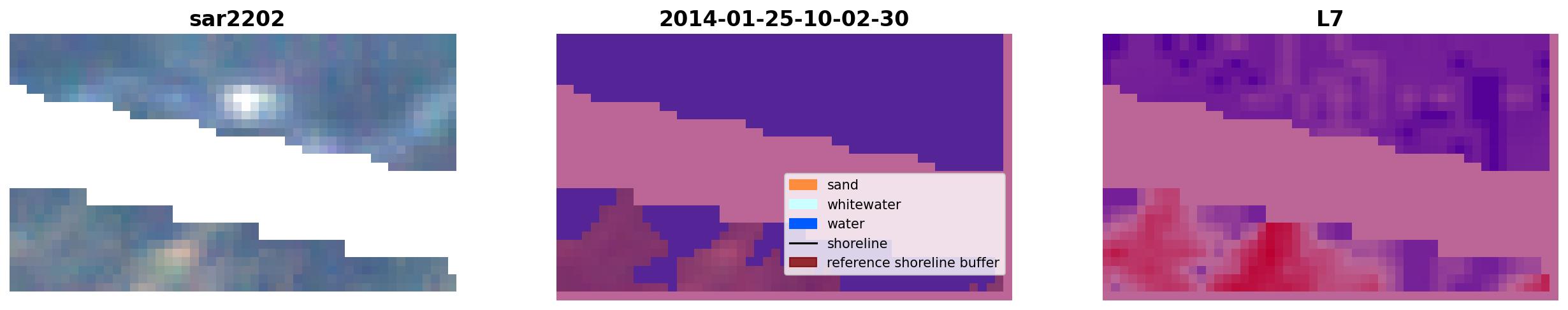 sar2202

2014-01-25-10-02-30

sand
whitewater
water
shoreline
reference shoreline buffer

L7